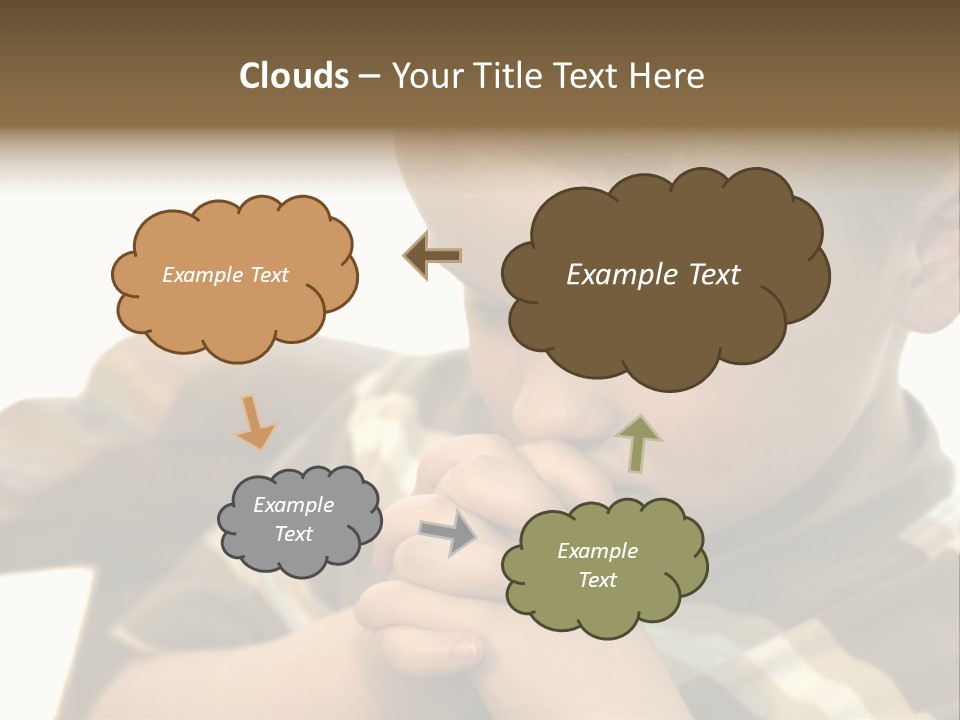 Clouds – Your Title Text Here

Example Text

Example Text

Example Text

Example Text